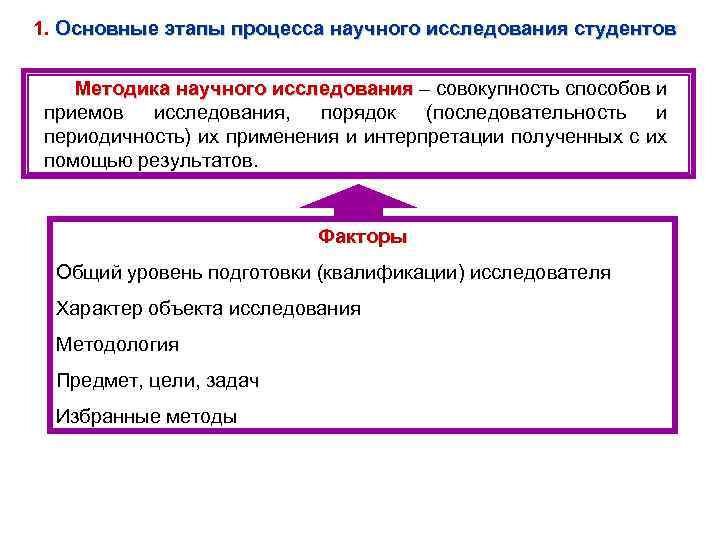 1. Основные этапы процесса научного исследования студентов

Методика научного исследования – совокупность способов и приемов исследования, порядок (последовательность и периодичность) их применения и интерпретации полученных с их помощью результатов.

Факторы

Общий уровень подготовки (квалификации) исследователя

Характер объекта исследования

Методология

Предмет, цели, задач

Избранные методы